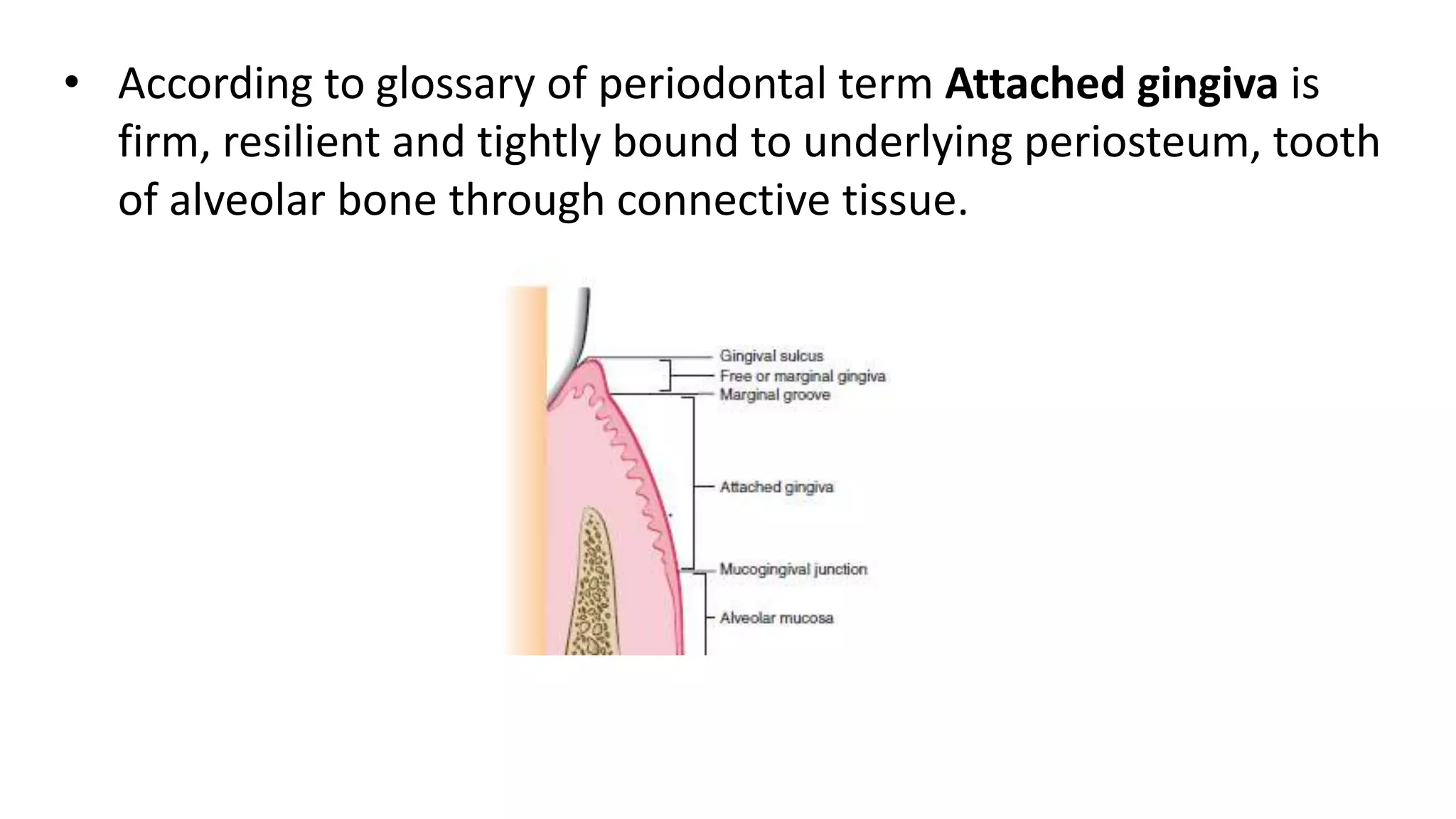 • According to glossary of periodontal term **Attached gingiva** is firm, resilient and tightly bound to underlying periosteum, tooth of alveolar bone through connective tissue.

Gingival sulcus
Free or marginal gingiva
Marginal groove
Attached gingiva
Mucogingival junction
Alveolar mucosa